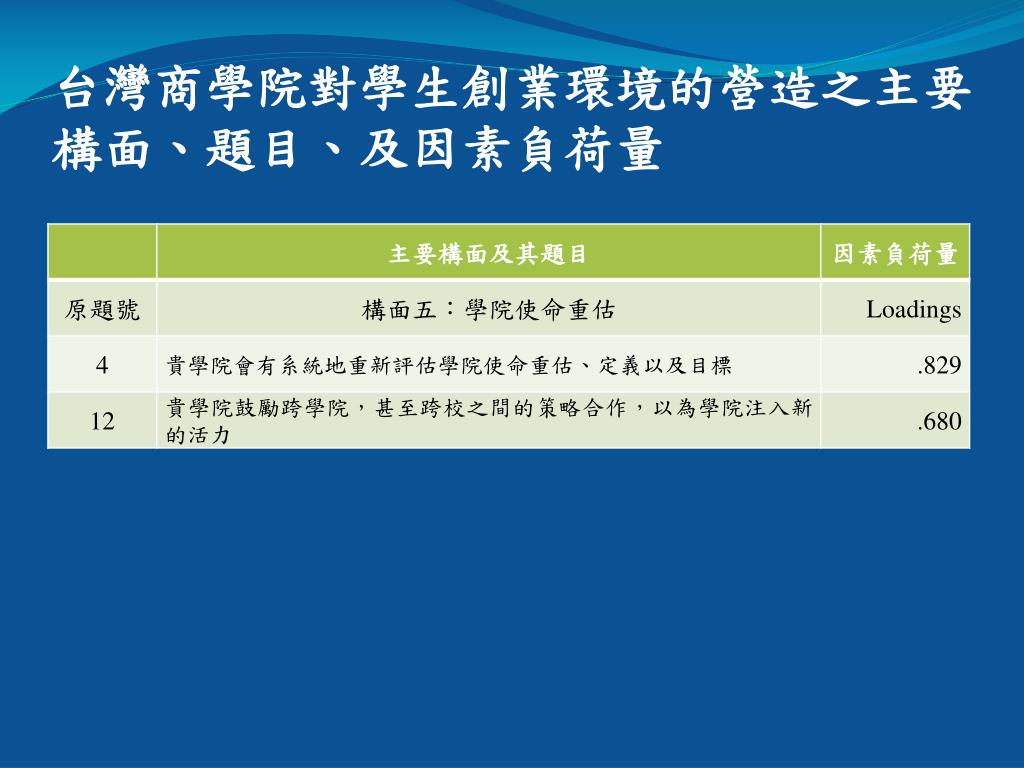 台灣商學院對學生創業環境的營造之主要構面、題目、及因素負荷量

| | 主要構面及其題目 | 因素負荷量 |
|---|---|---|
| 原題號 | 構面五：學院使命重估 | Loadings |
| 4 | 貴學院會有系統地重新評估學院使命重估、定義以及目標 | .829 |
| 12 | 貴學院鼓勵跨學院，甚至跨校之間的策略合作，以為學院注入新的活力 | .680 |